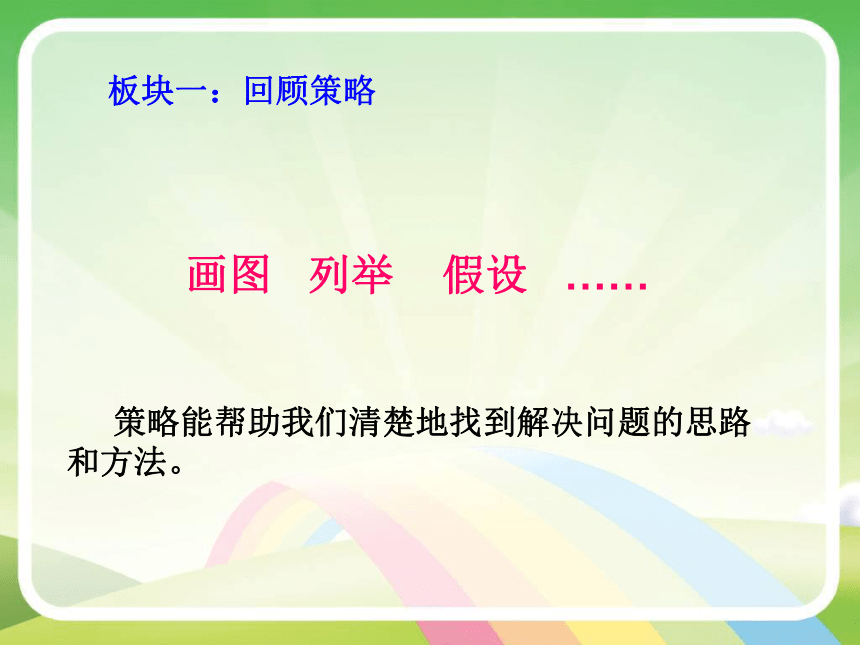 板块一：回顾策略

画图 列举 假设 ……

策略能帮助我们清楚地找到解决问题的思路和方法。